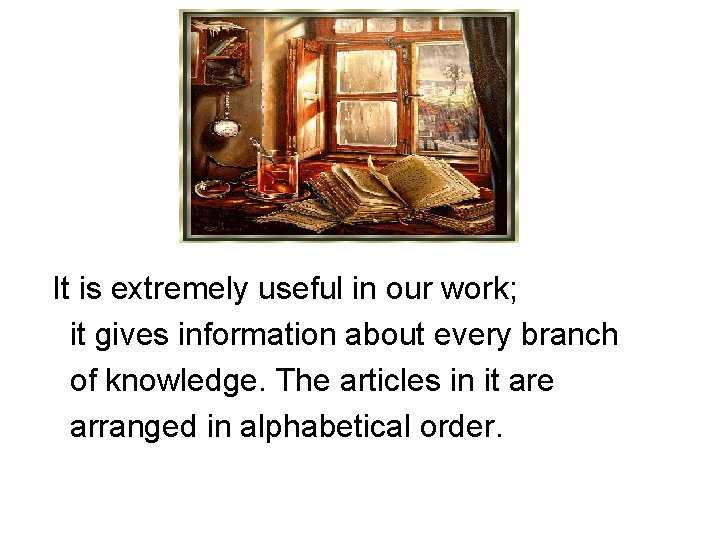 It is extremely useful in our work; it gives information about every branch of knowledge. The articles in it are arranged in alphabetical order.